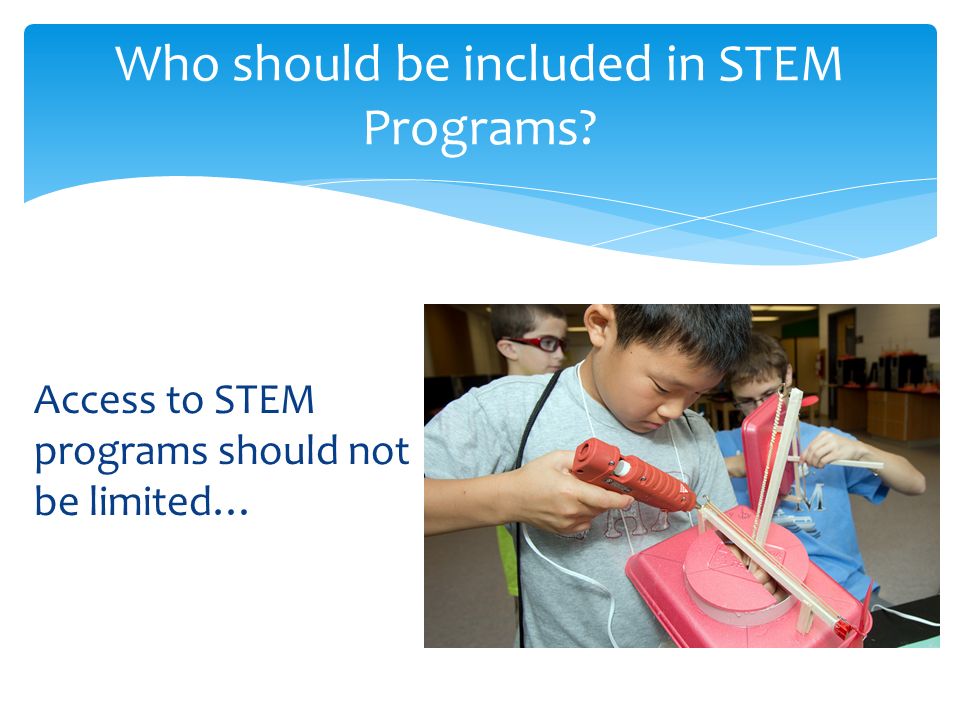 Who should be included in STEM Programs?

Access to STEM programs should not be limited…